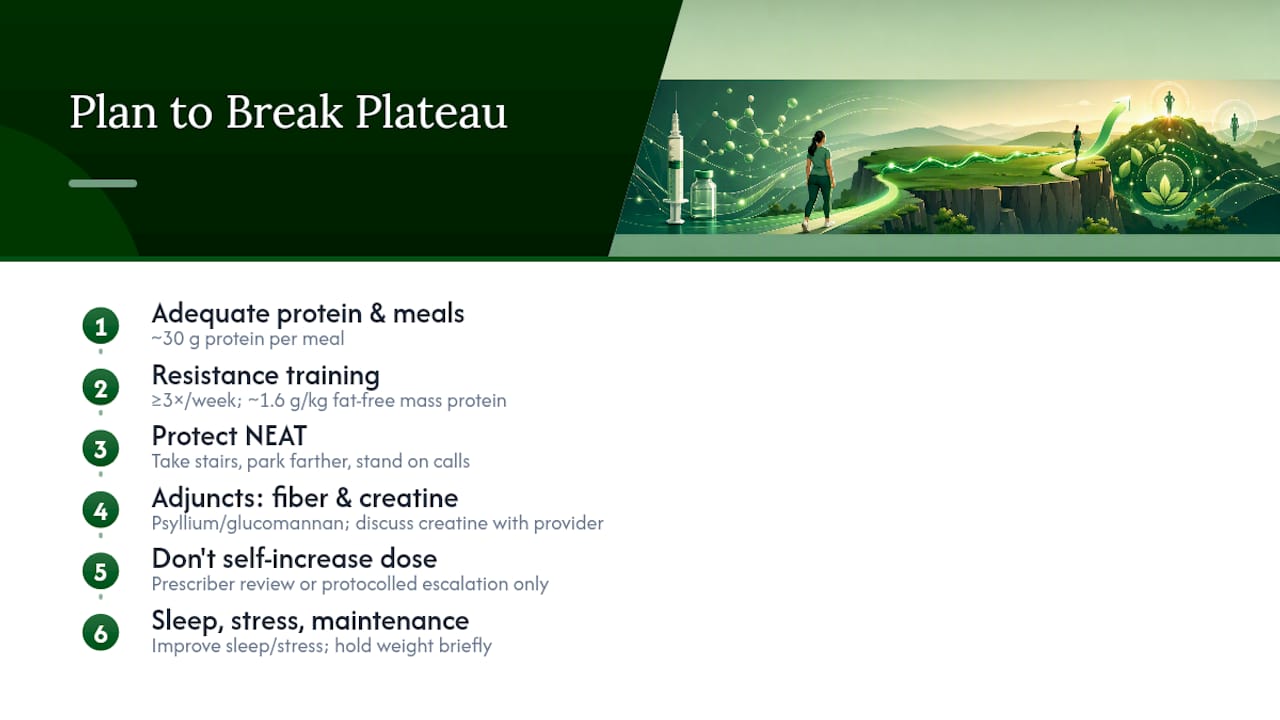 Plan to Break Plateau

1 Adequate protein & meals
~30 g protein per meal

2 Resistance training
≥3×/week; ~1.6 g/kg fat-free mass protein

3 Protect NEAT
Take stairs, park farther, stand on calls

4 Adjuncts: fiber & creatine
Psyllium/glucomannan; discuss creatine with provider

5 Don't self-increase dose
Prescriber review or protocolled escalation only

6 Sleep, stress, maintenance
Improve sleep/stress; hold weight briefly